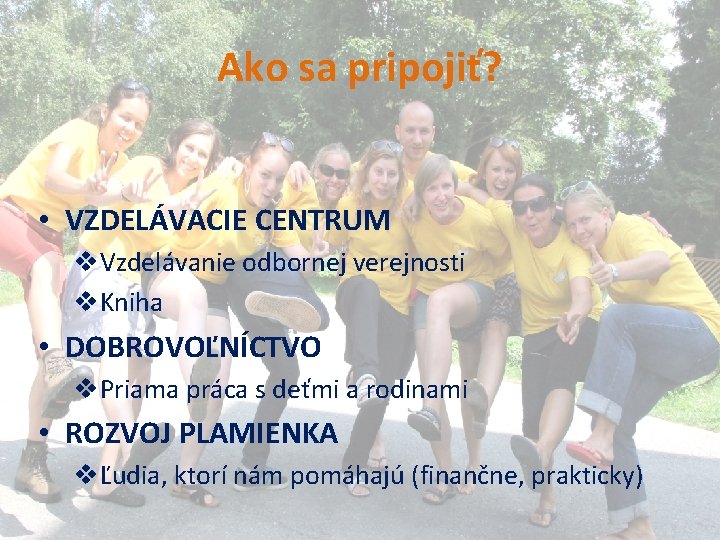 Ako sa pripojiť?

• VZDELÁVACIE CENTRUM
❖ Vzdelávanie odbornej verejnosti
❖ Kniha
• DOBROVOĽNÍCTVO
❖ Priama práca s deťmi a rodinami
• ROZVOJ PLAMIENKA
❖ Ľudia, ktorí nám pomáhajú (finančne, prakticky)